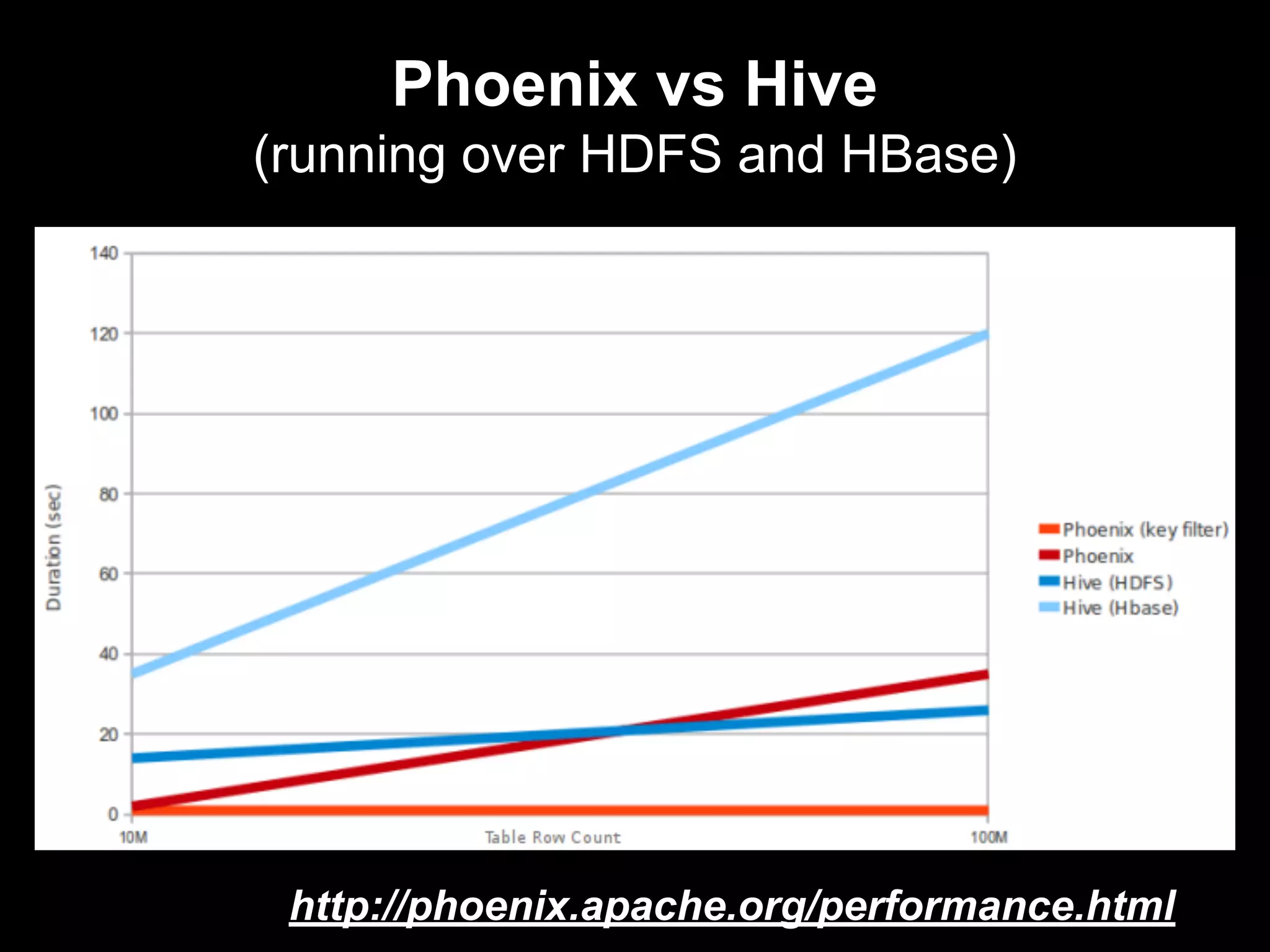 Phoenix vs Hive
(running over HDFS and HBase)

140
120
100
80
60
40
20
0
Duration (sec)
10M
Table Row Count
100M

Phoenix (key filter)
Phoenix
Hive (HDFS)
Hive (Hbase)

http://phoenix.apache.org/performance.html